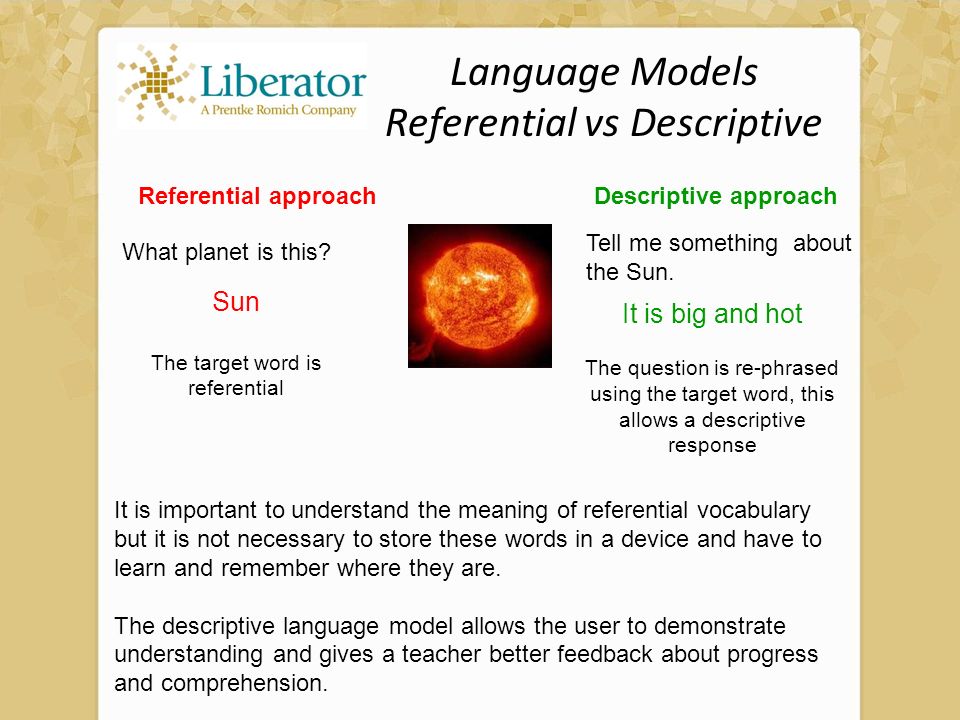 Liberator
A Prentke Romich Company

Language Models
Referential vs Descriptive

Referential approach

What planet is this?

Sun

The target word is referential

Descriptive approach

Tell me something about the Sun.

It is big and hot

The question is re-phrased using the target word, this allows a descriptive response

It is important to understand the meaning of referential vocabulary but it is not necessary to store these words in a device and have to learn and remember where they are.

The descriptive language model allows the user to demonstrate understanding and gives a teacher better feedback about progress and comprehension.